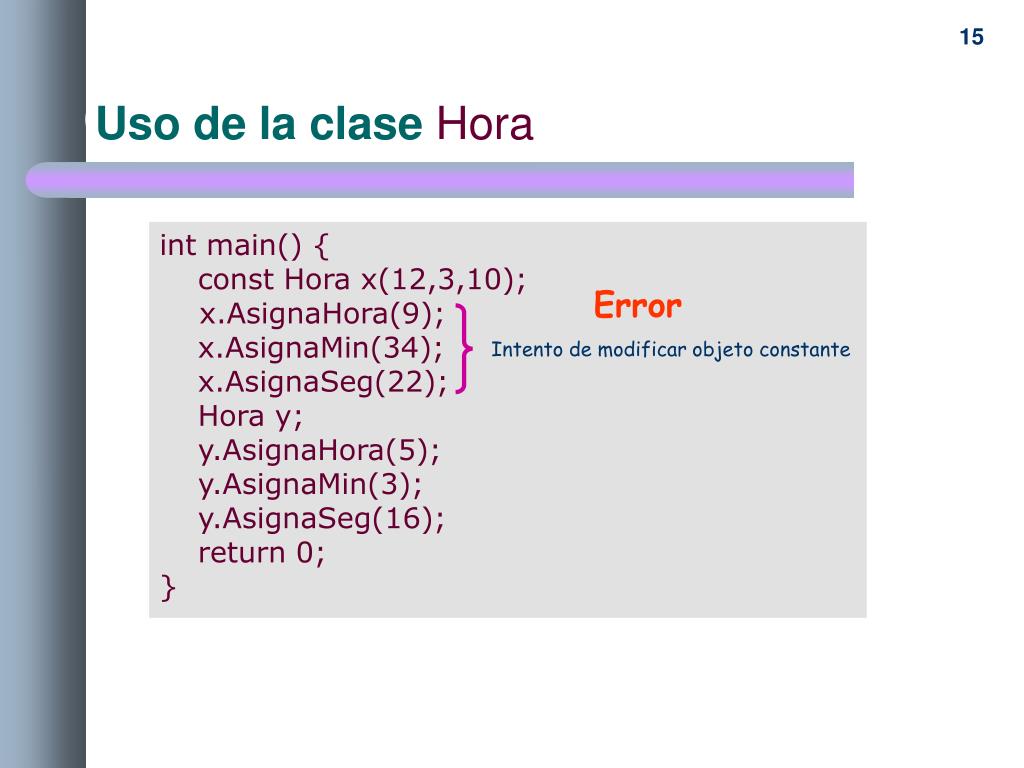 15

Uso de la clase Hora

int main() {
  const Hora x(12,3,10);
  x.AsignaHora(9);
  x.AsignaMin(34);
  x.AsignaSeg(22);
  Hora y;
  y.AsignaHora(5);
  y.AsignaMin(3);
  y.AsignaSeg(16);
  return 0;
}

Error
Intento de modificar objeto constante